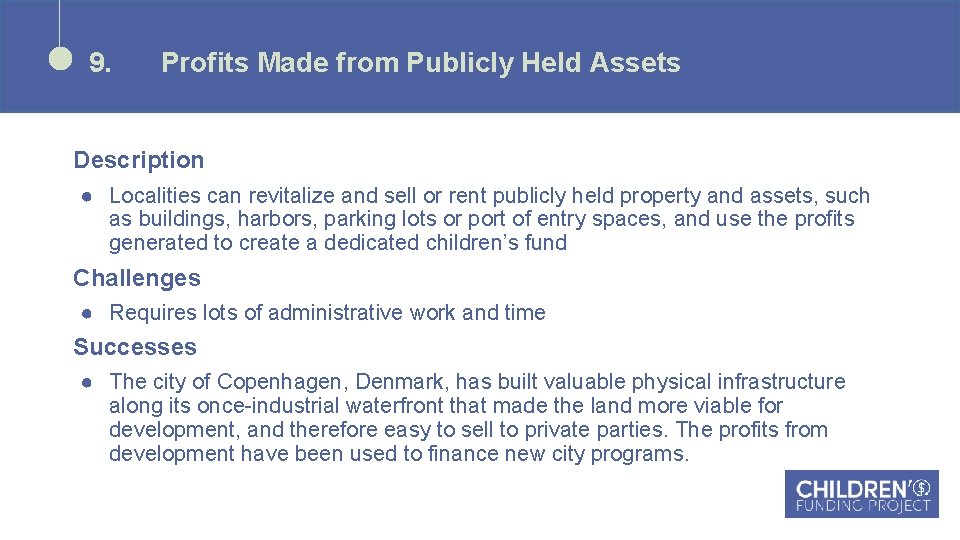 9. Profits Made from Publicly Held Assets

Description

● Localities can revitalize and sell or rent publicly held property and assets, such as buildings, harbors, parking lots or port of entry spaces, and use the profits generated to create a dedicated children's fund

Challenges

● Requires lots of administrative work and time

Successes

● The city of Copenhagen, Denmark, has built valuable physical infrastructure along its once-industrial waterfront that made the land more viable for development, and therefore easy to sell to private parties. The profits from development have been used to finance new city programs.

CHILDREN'S FUNDING PROJECT